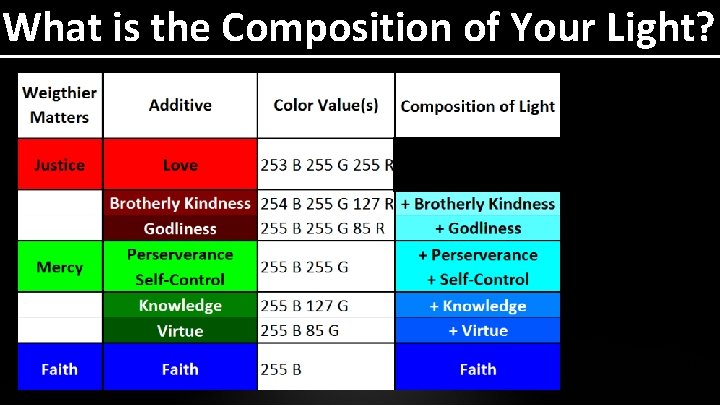 What is the Composition of Your Light?

| Weigthier Matters | Additive | Color Value(s) | Composition of Light |
|---|---|---|---|
| Justice | Love | 253 B 255 G 255 R | |
| | Brotherly Kindness | 254 B 255 G 127 R | + Brotherly Kindness |
| | Godliness | 255 B 255 G 85 R | + Godliness |
| Mercy | Perserverance Self-Control | 255 B 255 G | + Perserverance + Self-Control |
| | Knowledge | 255 B 127 G | + Knowledge |
| | Virtue | 255 B 85 G | + Virtue |
| Faith | Faith | 255 B | Faith |